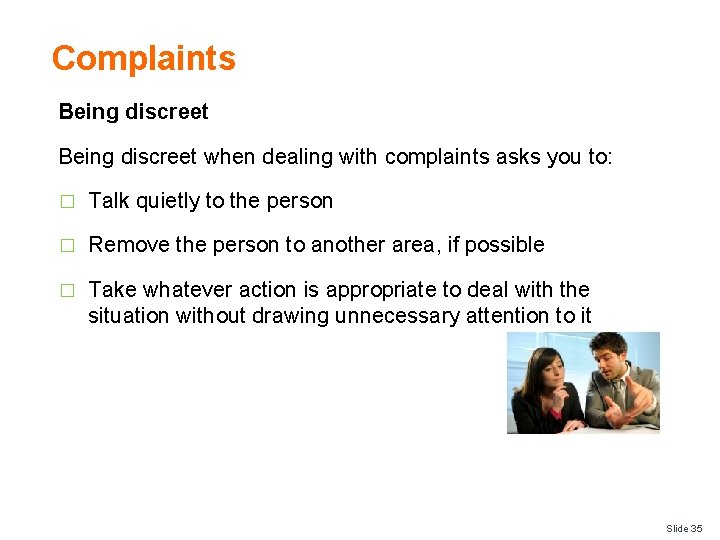 Complaints

Being discreet

Being discreet when dealing with complaints asks you to:

□ Talk quietly to the person

□ Remove the person to another area, if possible

□ Take whatever action is appropriate to deal with the situation without drawing unnecessary attention to it

Slide 35